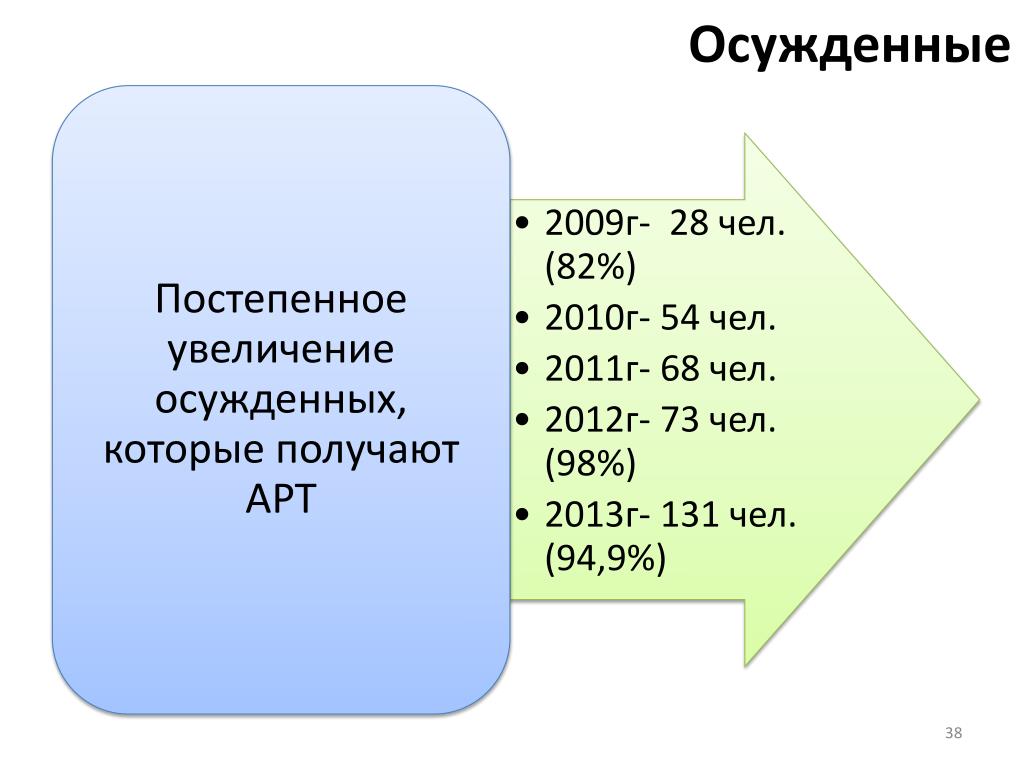 Осужденные

Постепенное увеличение осужденных, которые получают АРТ

• 2009г- 28 чел. (82%)
• 2010г- 54 чел.
• 2011г- 68 чел.
• 2012г- 73 чел. (98%)
• 2013г- 131 чел. (94,9%)

38